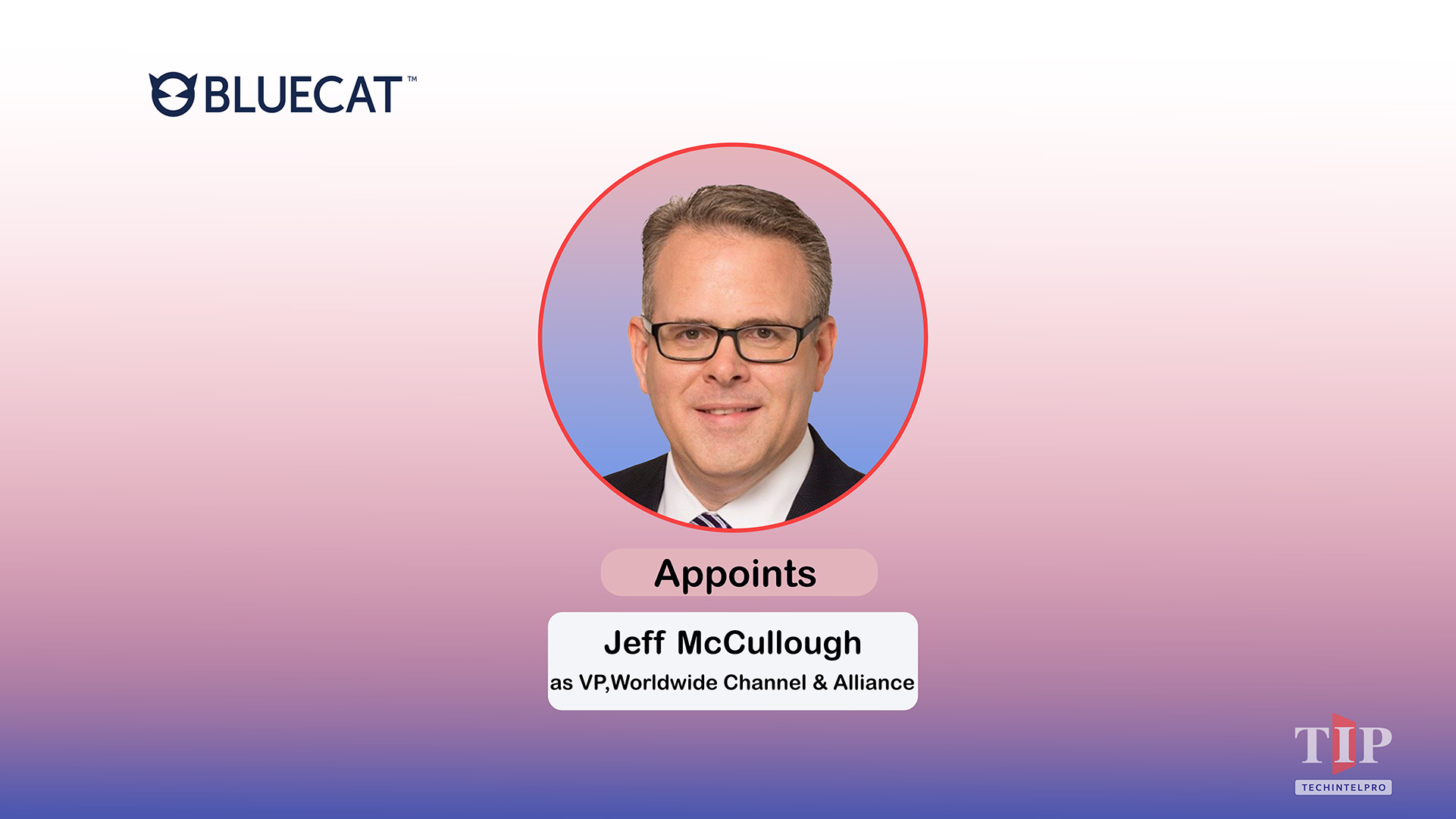 BLUECAT™

Appoints

Jeff McCullough

as VP,Worldwide Channel & Alliance

TIP

TECHINTELPRO